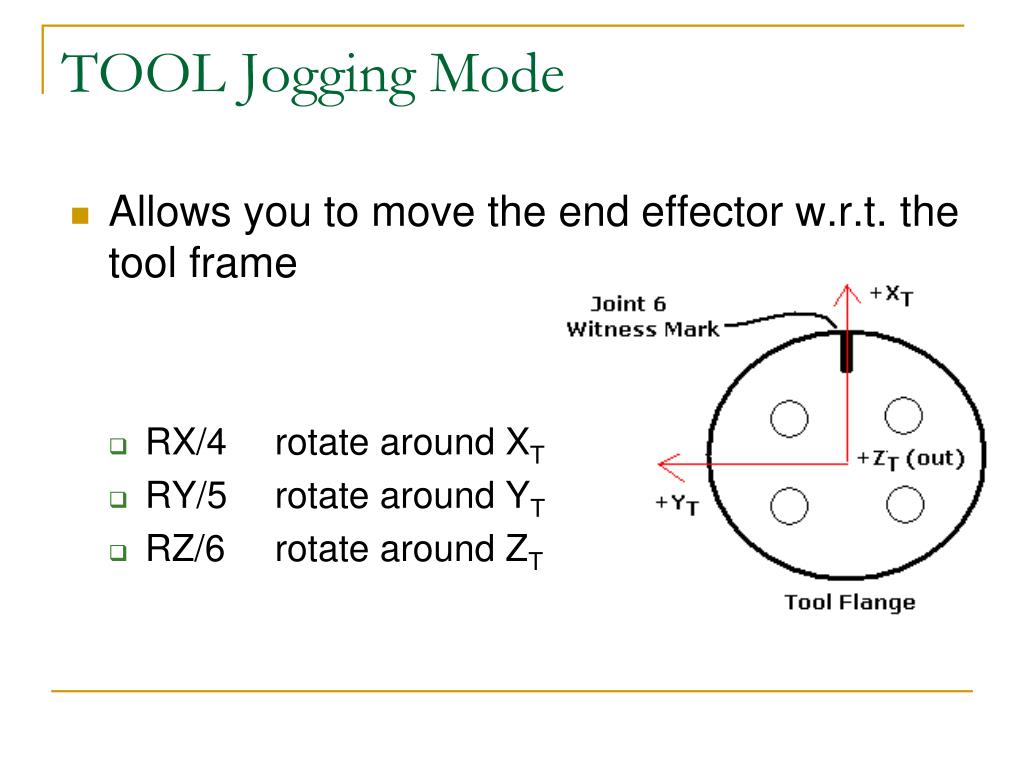 TOOL Jogging Mode

Allows you to move the end effector w.r.t. the tool frame

RX/4 rotate around $X_T$
RY/5 rotate around $Y_T$
RZ/6 rotate around $Z_T$

Joint 6 Witness Mark
$+X_T$
$+Z_T$ (out)
$+Y_T$
Tool Flange